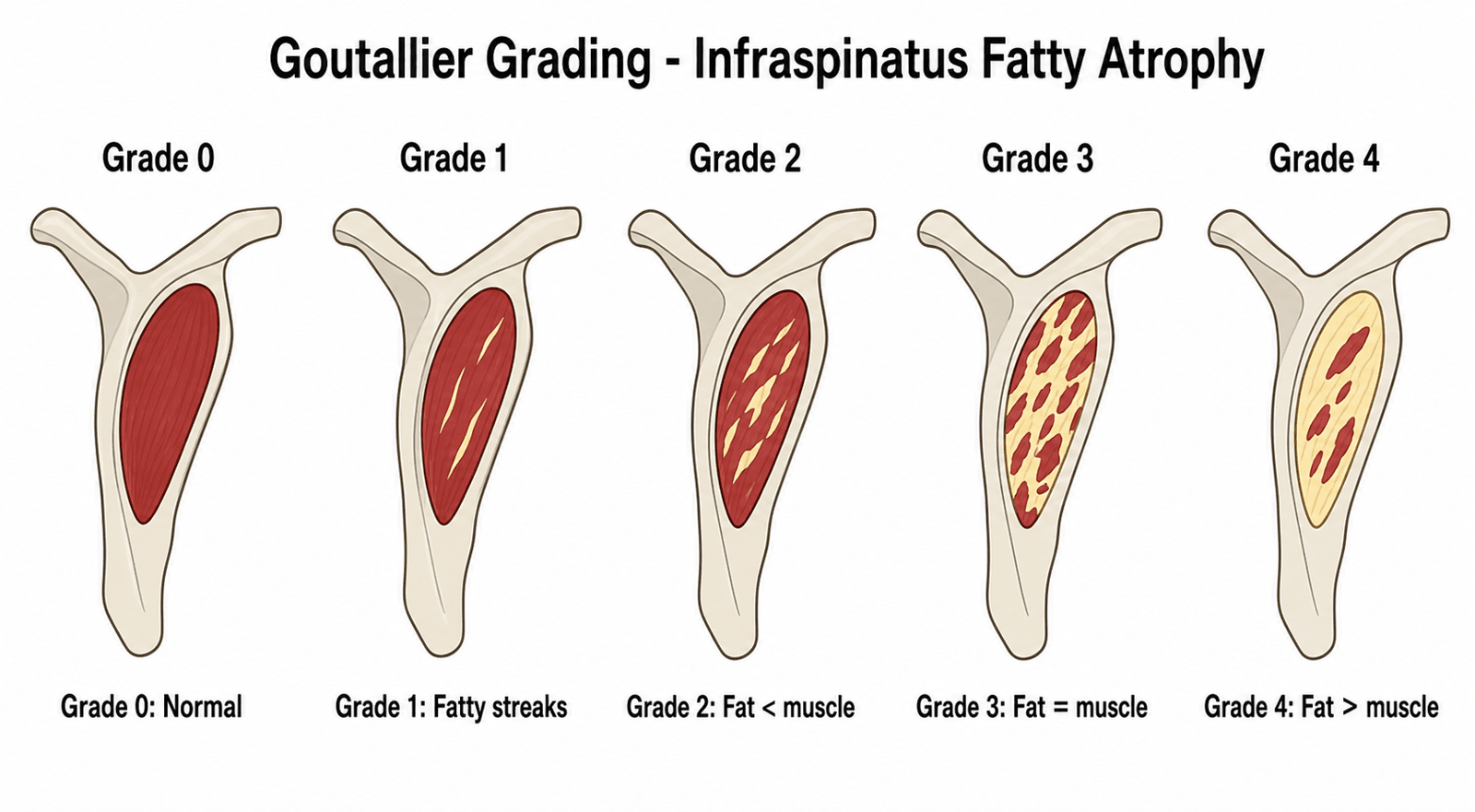 Goutallier Grading - Infraspinatus Fatty Atrophy

Grade 0

Grade 1

Grade 2

Grade 3

Grade 4

Grade 0: Normal

Grade 1: Fatty streaks

Grade 2: Fat < muscle

Grade 3: Fat = muscle

Grade 4: Fat > muscle